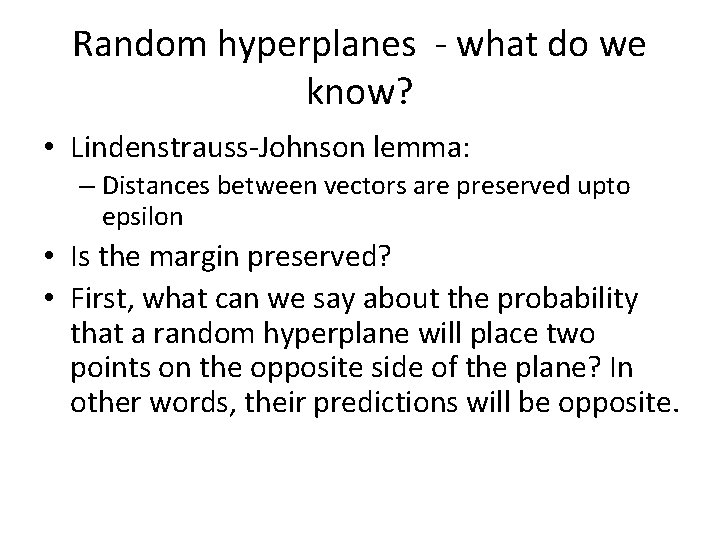 Random hyperplanes - what do we know?

• Lindenstrauss-Johnson lemma:
  – Distances between vectors are preserved upto epsilon
• Is the margin preserved?
• First, what can we say about the probability that a random hyperplane will place two points on the opposite side of the plane? In other words, their predictions will be opposite.